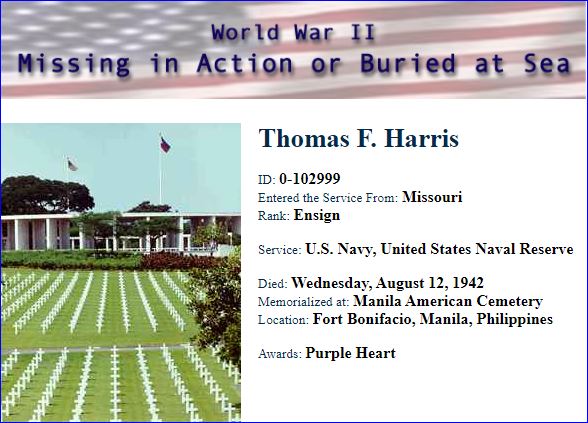 World War II
Missing in Action or Buried at Sea

Thomas F. Harris

ID: 0-102999
Entered the Service From: Missouri
Rank: Ensign

Service: U.S. Navy, United States Naval Reserve

Died: Wednesday, August 12, 1942
Memorialized at: Manila American Cemetery
Location: Fort Bonifacio, Manila, Philippines

Awards: Purple Heart